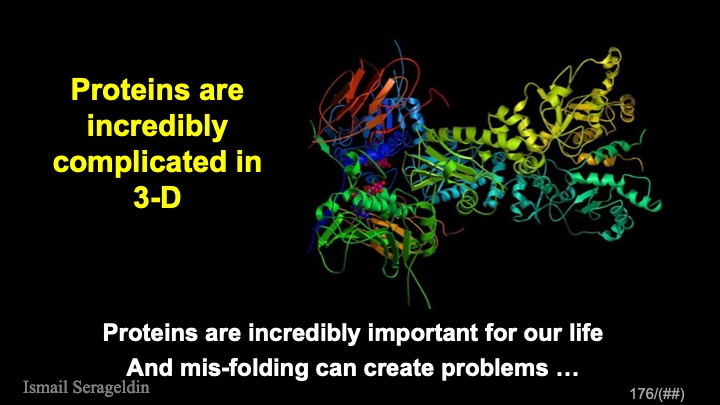 Proteins are incredibly complicated in 3-D

Proteins are incredibly important for our life
And mis-folding can create problems …

Ismail Serageldin

176/(##)